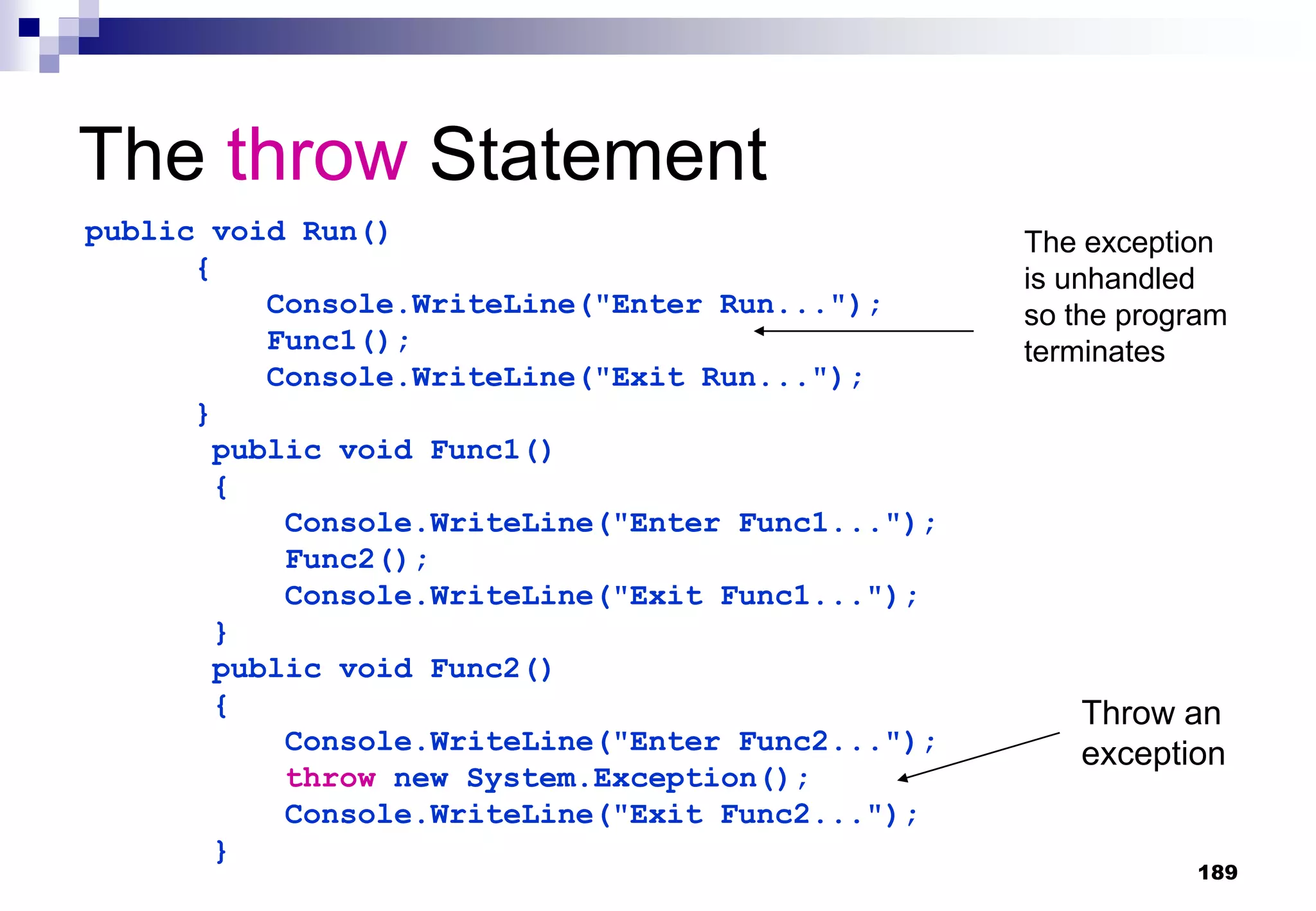 The throw Statement

public void Run()
{
Console.WriteLine("Enter Run...");
Func1();
Console.WriteLine("Exit Run...");
}
public void Func1()
{
Console.WriteLine("Enter Func1...");
Func2();
Console.WriteLine("Exit Func1...");
}
public void Func2()
{
Console.WriteLine("Enter Func2...");
throw new System.Exception();
Console.WriteLine("Exit Func2...");
}

The exception is unhandled so the program terminates

Throw an exception

189